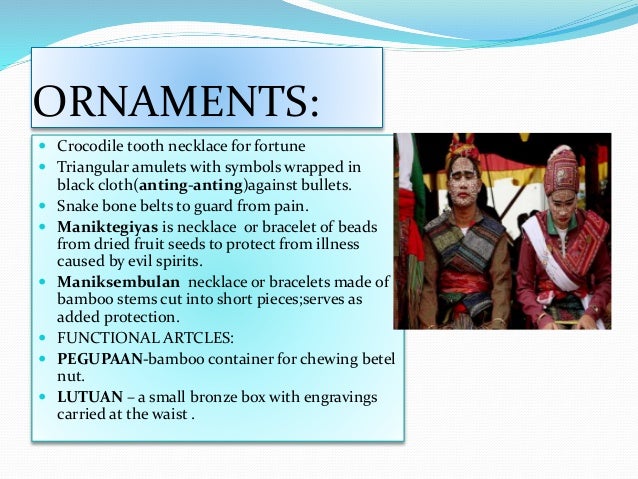 ORNAMENTS:

- Crocodile tooth necklace for fortune
- Triangular amulets with symbols wrapped in black cloth(anting-anting)against bullets.
- Snake bone belts to guard from pain.
- Maniktegiyas is necklace or bracelet of beads from dried fruit seeds to protect from illness caused by evil spirits.
- Maniksembulan necklace or bracelets made of bamboo stems cut into short pieces;serves as added protection.
- FUNCTIONAL ARTCLES:
- PEGUPAAN-bamboo container for chewing betel nut.
- LUTUAN – a small bronze box with engravings carried at the waist .